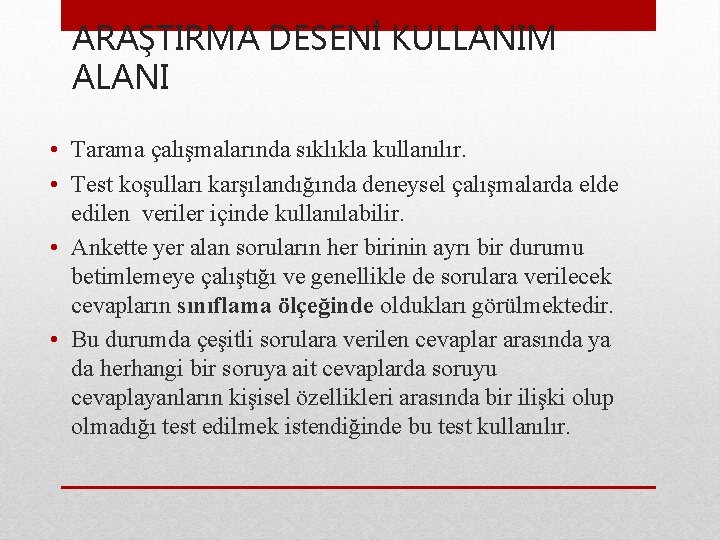 ARAŞTIRMA DESENİ KULLANIM ALANI

• Tarama çalışmalarında sıklıkla kullanılır.
• Test koşulları karşılandığında deneysel çalışmalarda elde edilen veriler içinde kullanılabilir.
• Ankette yer alan soruların her birinin ayrı bir durumu betimlemeye çalıştığı ve genellikle de sorulara verilecek cevapların sınıflama ölçeğinde oldukları görülmektedir.
• Bu durumda çeşitli sorulara verilen cevaplar arasında ya da herhangi bir soruya ait cevaplarda soruyu cevaplayanların kişisel özellikleri arasında bir ilişki olup olmadığı test edilmek istendiğinde bu test kullanılır.